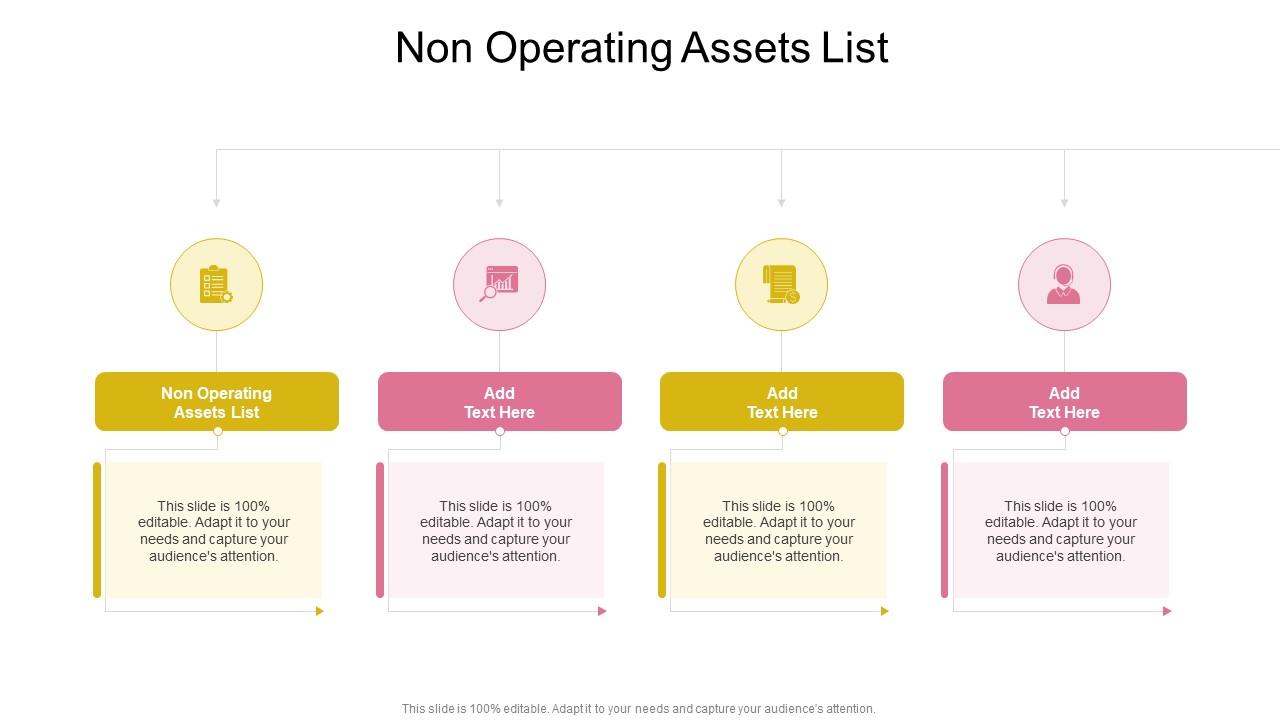 Non Operating Assets List

Non Operating Assets List

This slide is 100% editable. Adapt it to your needs and capture your audience's attention.

Add Text Here

This slide is 100% editable. Adapt it to your needs and capture your audience's attention.

Add Text Here

This slide is 100% editable. Adapt it to your needs and capture your audience's attention.

Add Text Here

This slide is 100% editable. Adapt it to your needs and capture your audience's attention.

This slide is 100% editable. Adapt it to your needs and capture your audience's attention.